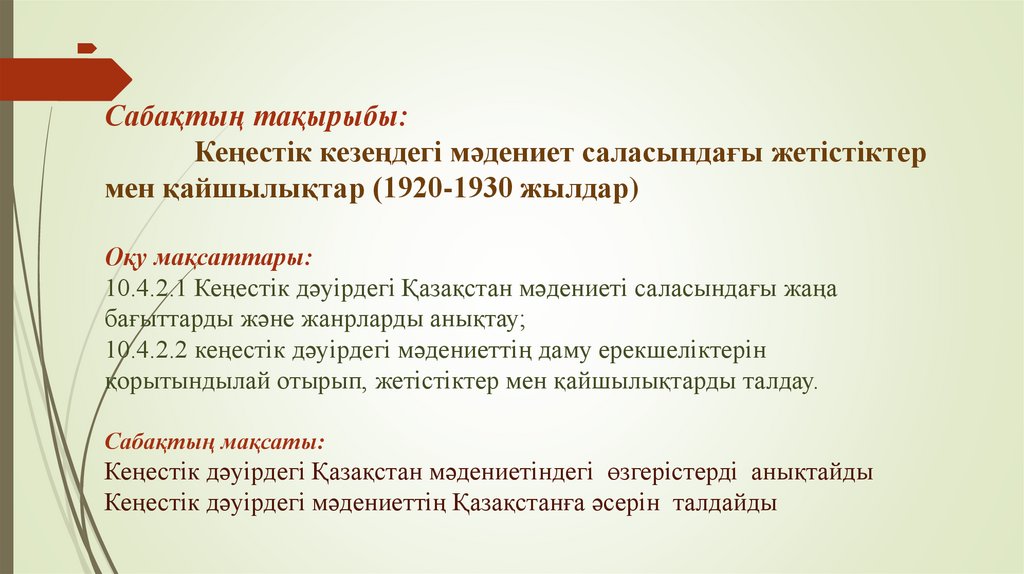 Сабақтың тақырыбы:
Кеңестік кезеңдегі мәдениет саласындағы жетістіктер мен қайшылықтар (1920-1930 жылдар)

Оқу мақсаттары:
10.4.2.1 Кеңестік дәуірдегі Қазақстан мәдениеті саласындағы жаңа бағыттарды және жанрларды анықтау;
10.4.2.2 кеңестік дәуірдегі мәдениеттің даму ерекшеліктерін қорытындылай отырып, жетістіктер мен қайшылықтарды талдау.

Сабақтың мақсаты:
Кеңестік дәуірдегі Қазақстан мәдениетіндегі өзгерістерді анықтайды
Кеңестік дәуірдегі мәдениеттің Қазақстанға әсерін талдайды